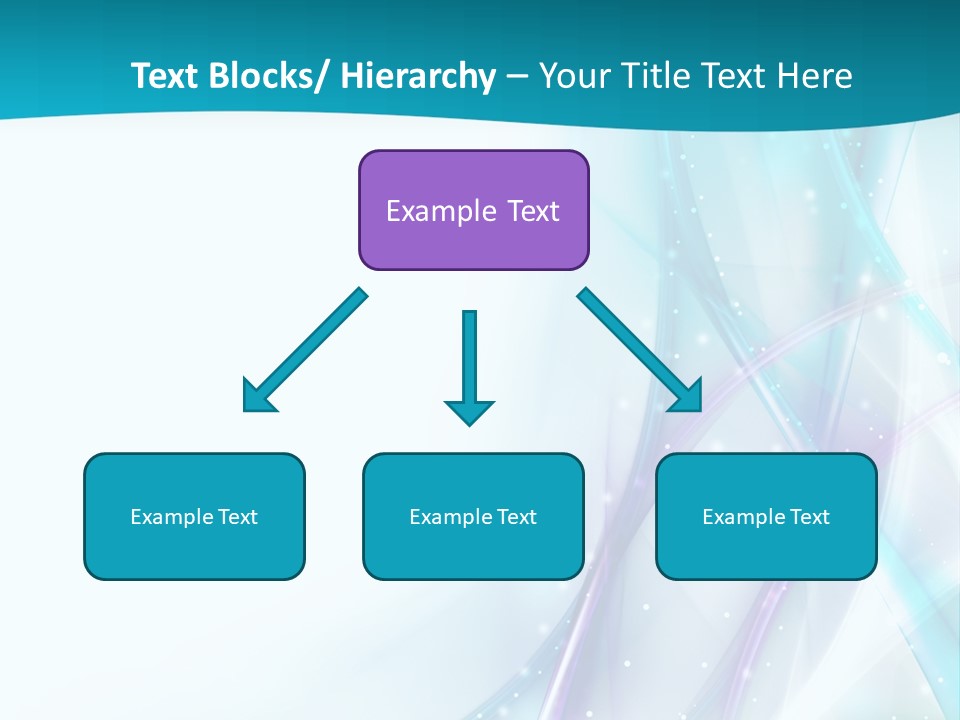 Text Blocks/ Hierarchy – Your Title Text Here

Example Text

Example Text

Example Text

Example Text